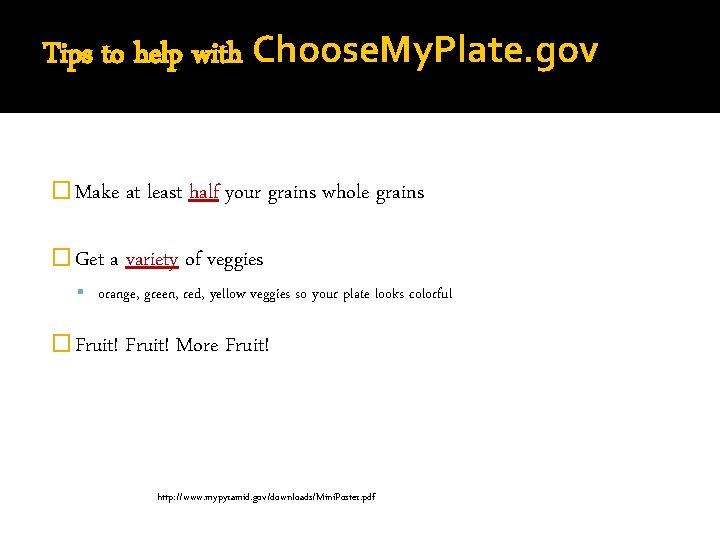 Tips to help with ChooseMyPlate.gov

Make at least half your grains whole grains

Get a variety of veggies

orange, green, red, yellow veggies so your plate looks colorful

Fruit! Fruit! More Fruit!

http://www.mypyramid.gov/downloads/MiniPoster.pdf